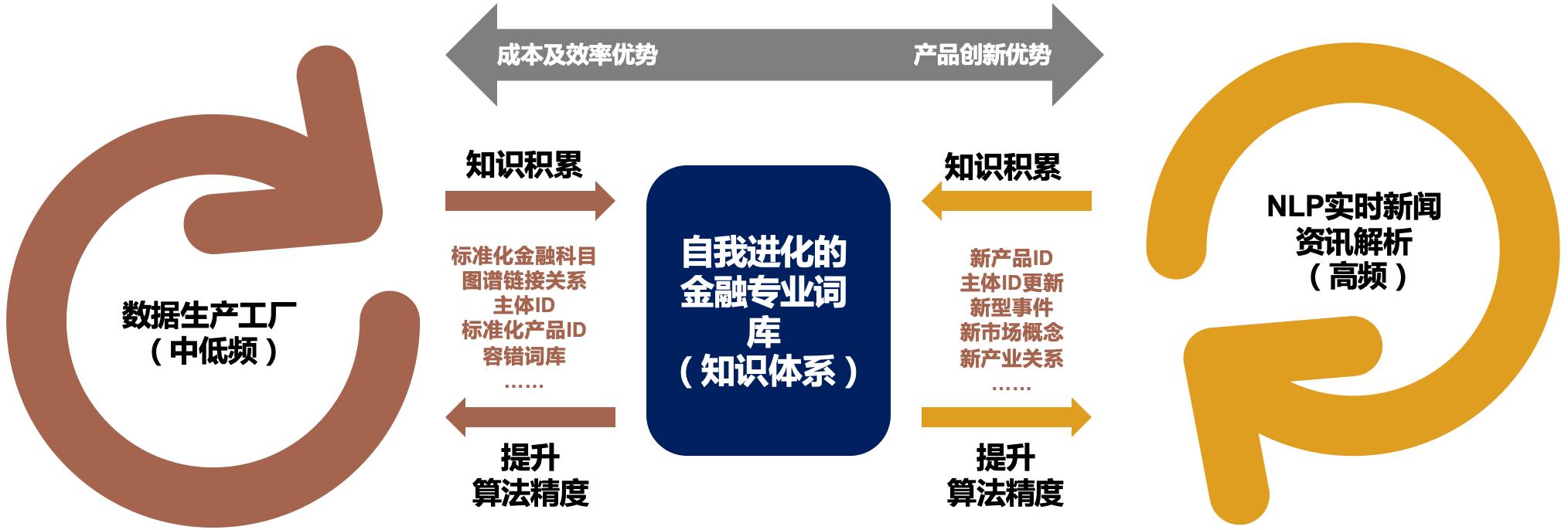 成本及效率优势　　产品创新优势

数据生产工厂
（中低频）

知识积累

标准化金融科目
图谱链接关系
主体ID
标准化产品ID
容错词库
……

提升
算法精度

自我进化的
金融专业词
库
（知识体系）

知识积累

新产品ID
主体ID更新
新型事件
新市场概念
新产业关系
……

提升
算法精度

NLP实时新闻
资讯解析
（高频）